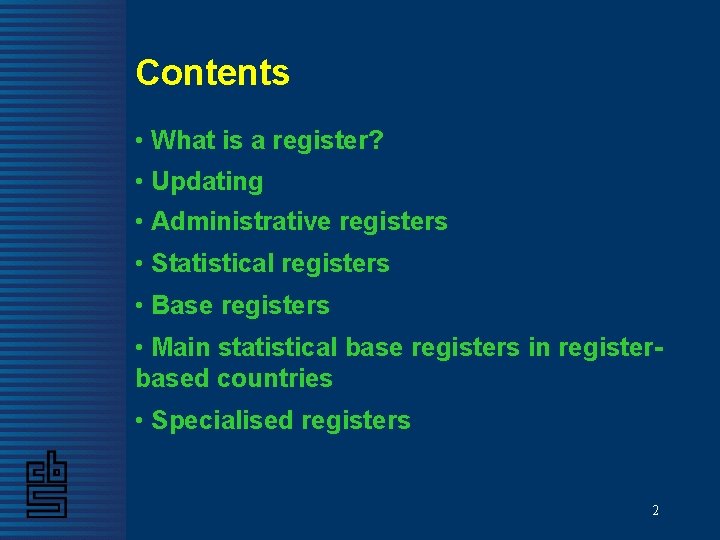 Contents

• What is a register?

• Updating

• Administrative registers

• Statistical registers

• Base registers

• Main statistical base registers in register-based countries

• Specialised registers

cbs

2